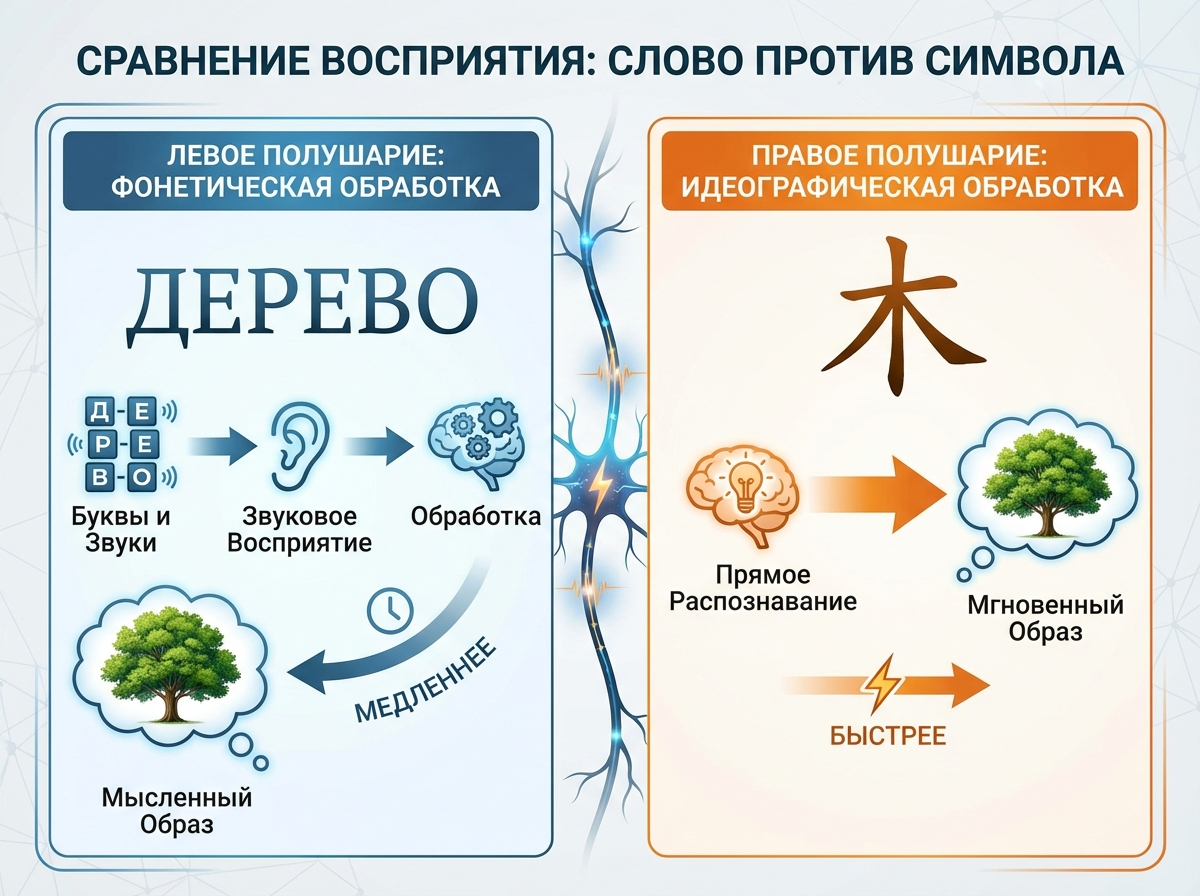 СРАВНЕНИЕ ВОСПРИЯТИЯ: СЛОВО ПРОТИВ СИМВОЛА

ЛЕВОЕ ПОЛУШАРИЕ: ФОНЕТИЧЕСКАЯ ОБРАБОТКА

ДЕРЕВО

Д-Е
Р-Е
В-О

Буквы и Звуки

Звуковое Восприятие

Обработка

МЕДЛЕННЕЕ

Мысленный Образ

ПРАВОЕ ПОЛУШАРИЕ: ИДЕОГРАФИЧЕСКАЯ ОБРАБОТКА

木

Прямое Распознавание

Мгновенный Образ

БЫСТРЕЕ